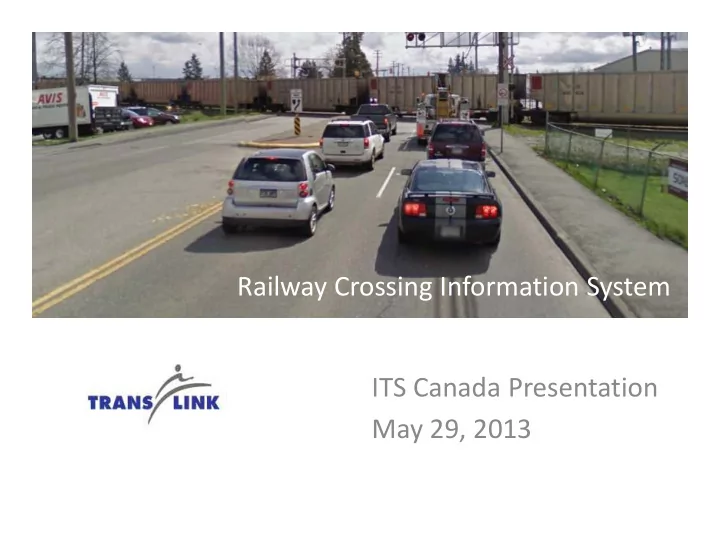 AVIS

Railway Crossing Information System

TRANS LINK

ITS Canada Presentation
May 29, 2013